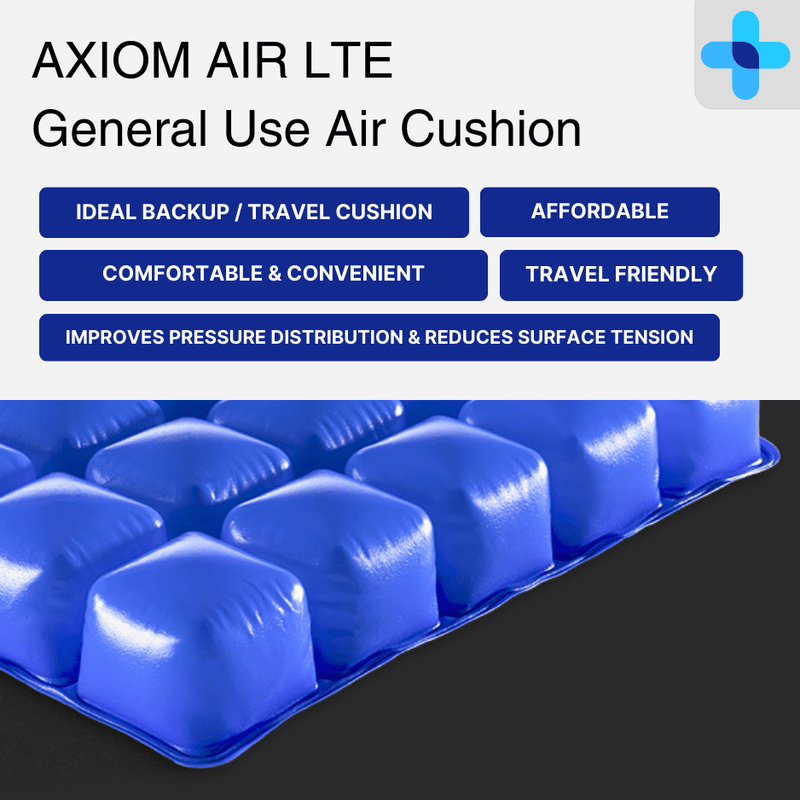 AXIOM AIR LTE
General Use Air Cushion

IDEAL BACKUP / TRAVEL CUSHION

AFFORDABLE

COMFORTABLE & CONVENIENT

TRAVEL FRIENDLY

IMPROVES PRESSURE DISTRIBUTION & REDUCES SURFACE TENSION